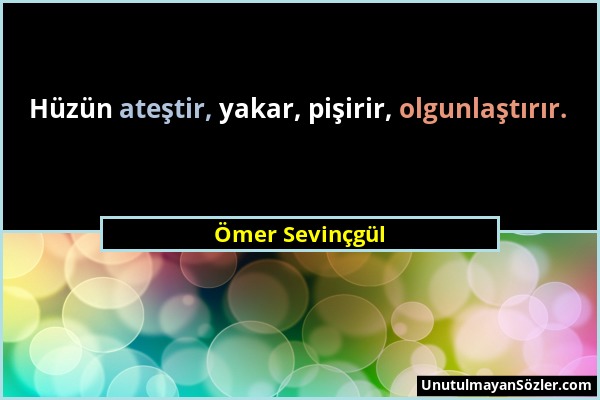 Hüzün ateştir, yakar, pişirir, olgunlaştırır.

Ömer Sevinçgül

UnutulmayanSözler.com